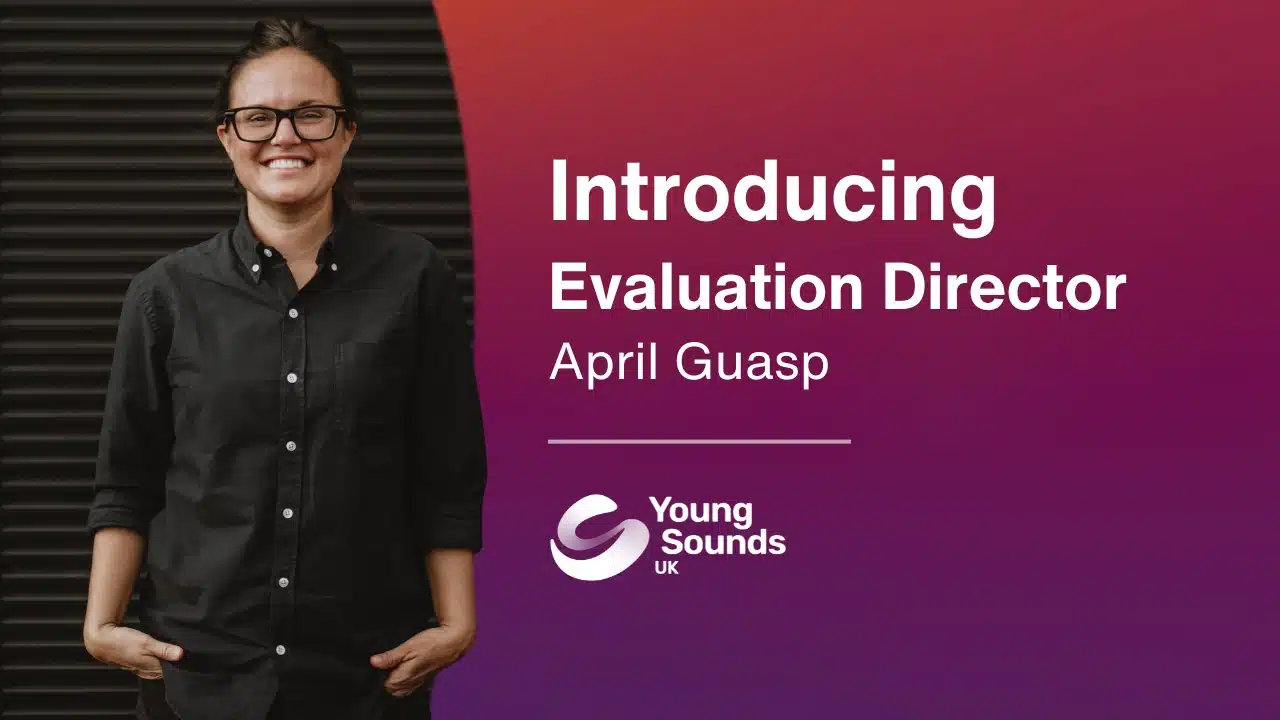 Introducing
Evaluation Director
April Guasp

Young
Sounds
UK